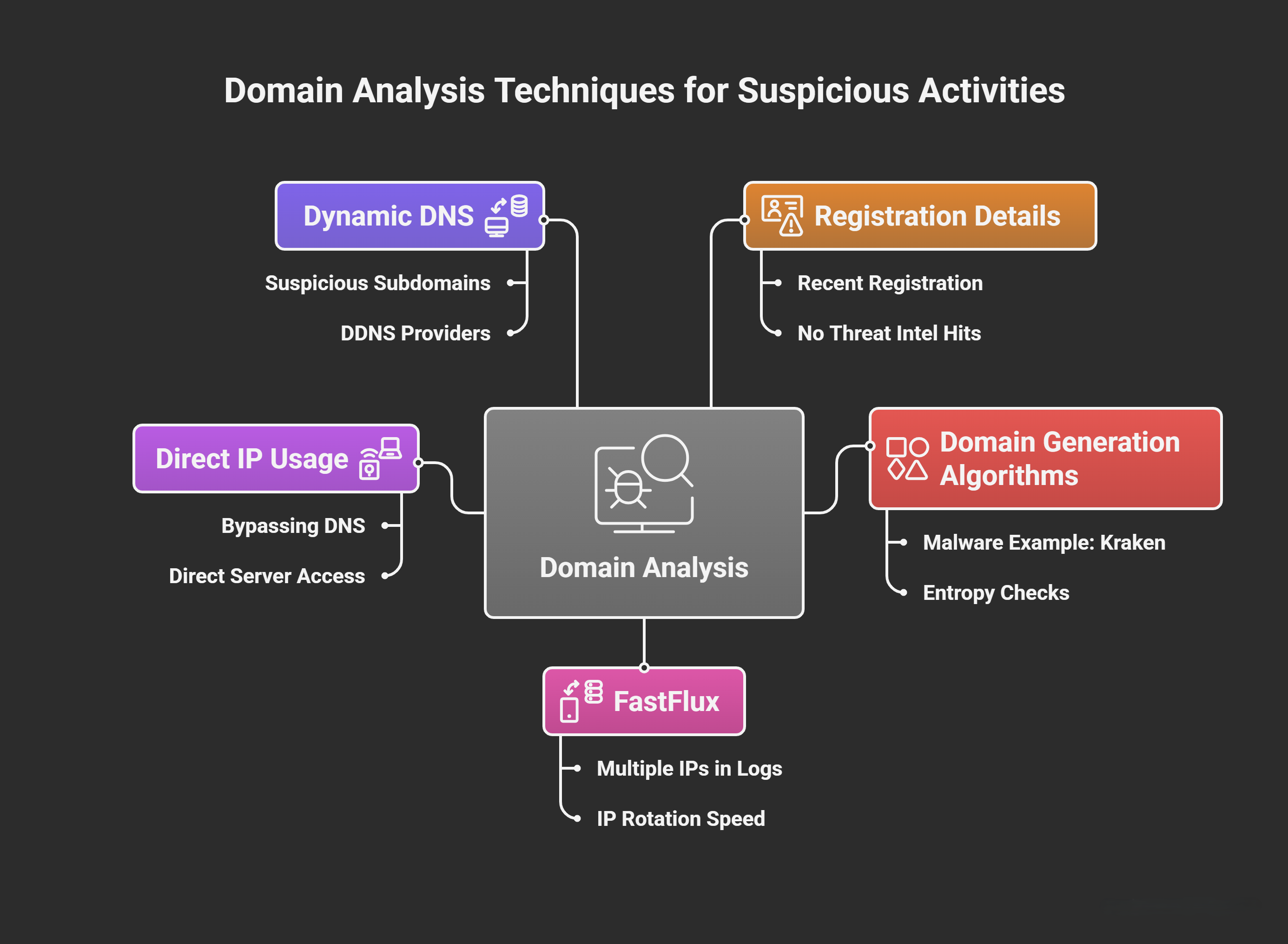 Domain Analysis Techniques for Suspicious Activities

Dynamic DNS

Suspicious Subdomains

DDNS Providers

Registration Details

Recent Registration

No Threat Intel Hits

Direct IP Usage

Bypassing DNS

Direct Server Access

Domain Analysis

Domain Generation Algorithms

Malware Example: Kraken

Entropy Checks

FastFlux

Multiple IPs in Logs

IP Rotation Speed